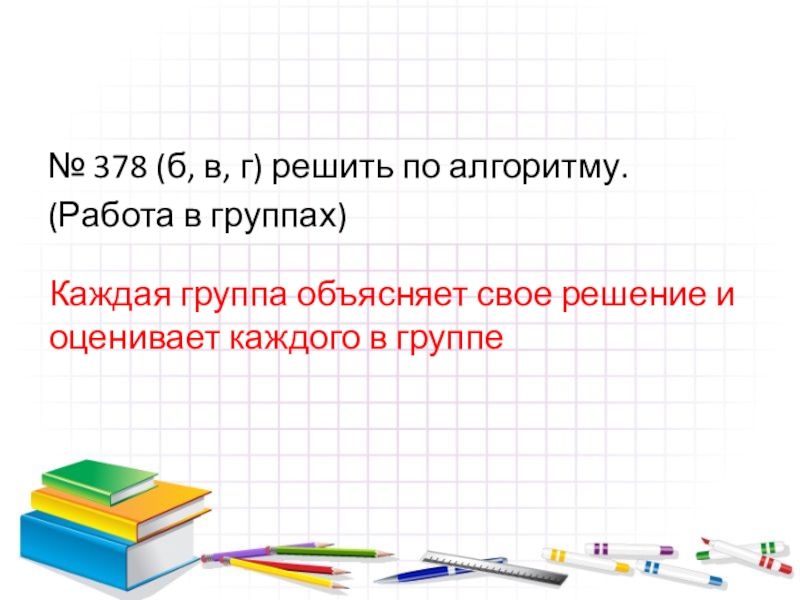 № 378 (б, в, г) решить по алгоритму.
(Работа в группах)

Каждая группа объясняет свое решение и оценивает каждого в группе